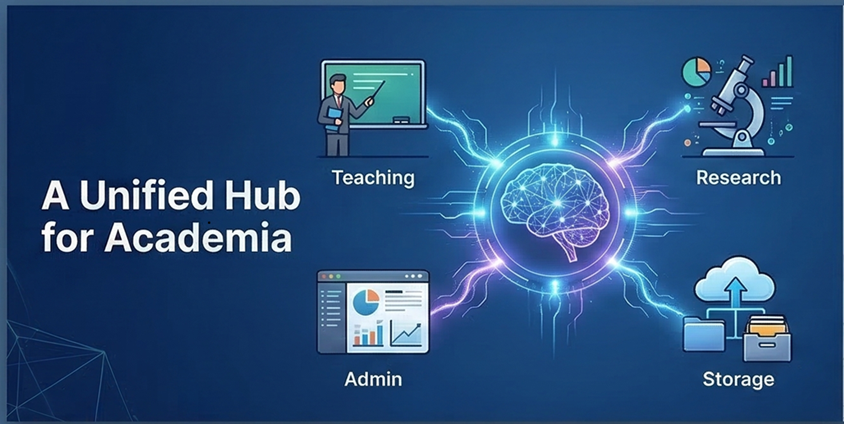 A Unified Hub for Academia

Teaching

Research

Admin

Storage